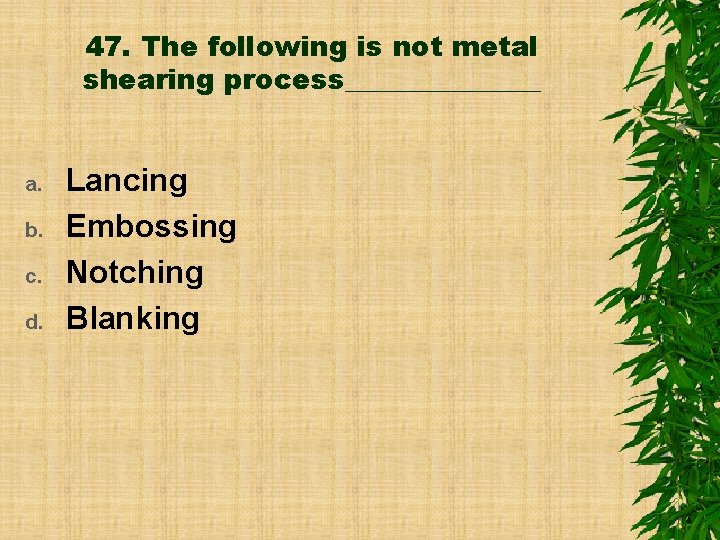 47. The following is not metal shearing process______________

a. Lancing
b. Embossing
c. Notching
d. Blanking